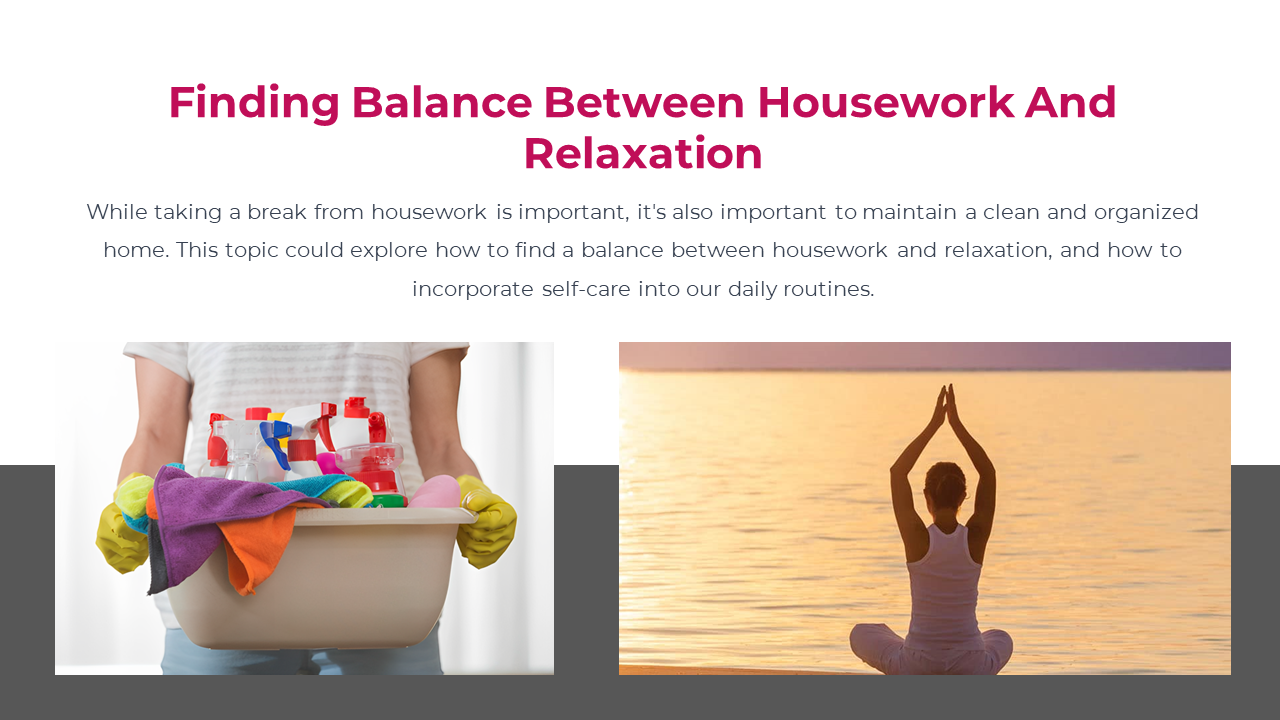 Finding Balance Between Housework And Relaxation

While taking a break from housework is important, it's also important to maintain a clean and organized home. This topic could explore how to find a balance between housework and relaxation, and how to incorporate self-care into our daily routines.